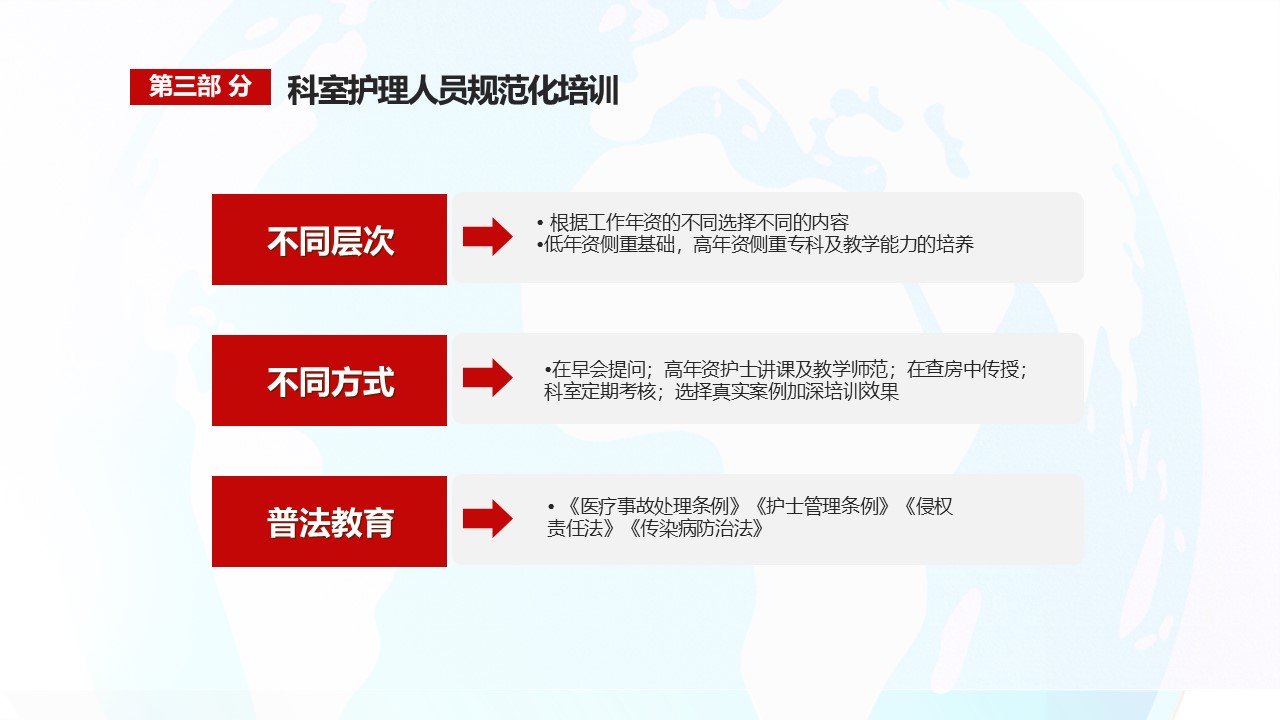 第三部 分 科室护理人员规范化培训

不同层次

• 根据工作年资的不同选择不同的内容
•低年资侧重基础，高年资侧重专科及教学能力的培养

不同方式

•在早会提问；高年资护士讲课及教学师范；在查房中传授；科室定期考核；选择真实案例加深培训效果

普法教育

• 《医疗事故处理条例》《护士管理条例》《侵权责任法》《传染病防治法》